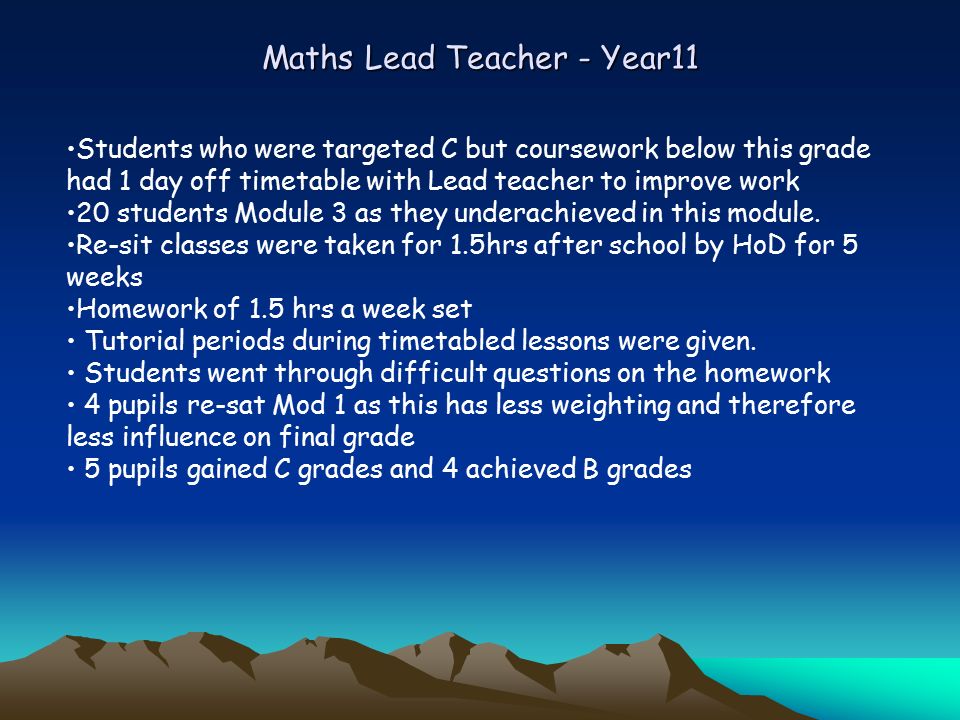 Maths Lead Teacher - Year11

•Students who were targeted C but coursework below this grade had 1 day off timetable with Lead teacher to improve work
•20 students Module 3 as they underachieved in this module.
•Re-sit classes were taken for 1.5hrs after school by HoD for 5 weeks
•Homework of 1.5 hrs a week set
• Tutorial periods during timetabled lessons were given.
• Students went through difficult questions on the homework
• 4 pupils re-sat Mod 1 as this has less weighting and therefore less influence on final grade
• 5 pupils gained C grades and 4 achieved B grades